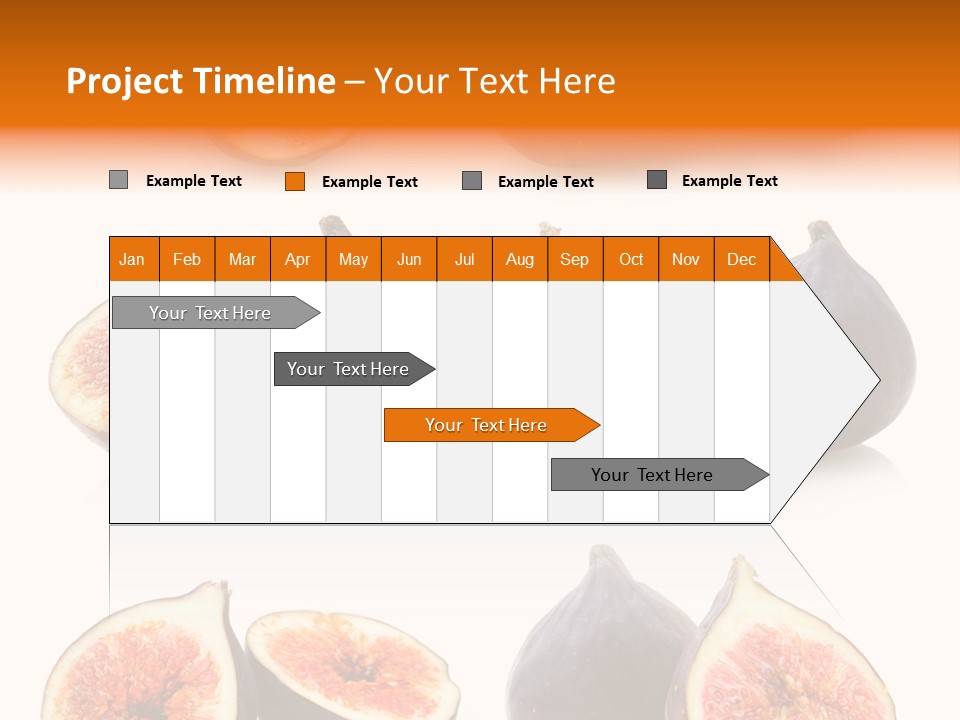 Project Timeline – Your Text Here

Example Text Example Text Example Text Example Text

| Jan | Feb | Mar | Apr | May | Jun | Jul | Aug | Sep | Oct | Nov | Dec |
|---|---|---|---|---|---|---|---|---|---|---|---|

Your Text Here

Your Text Here

Your Text Here

Your Text Here